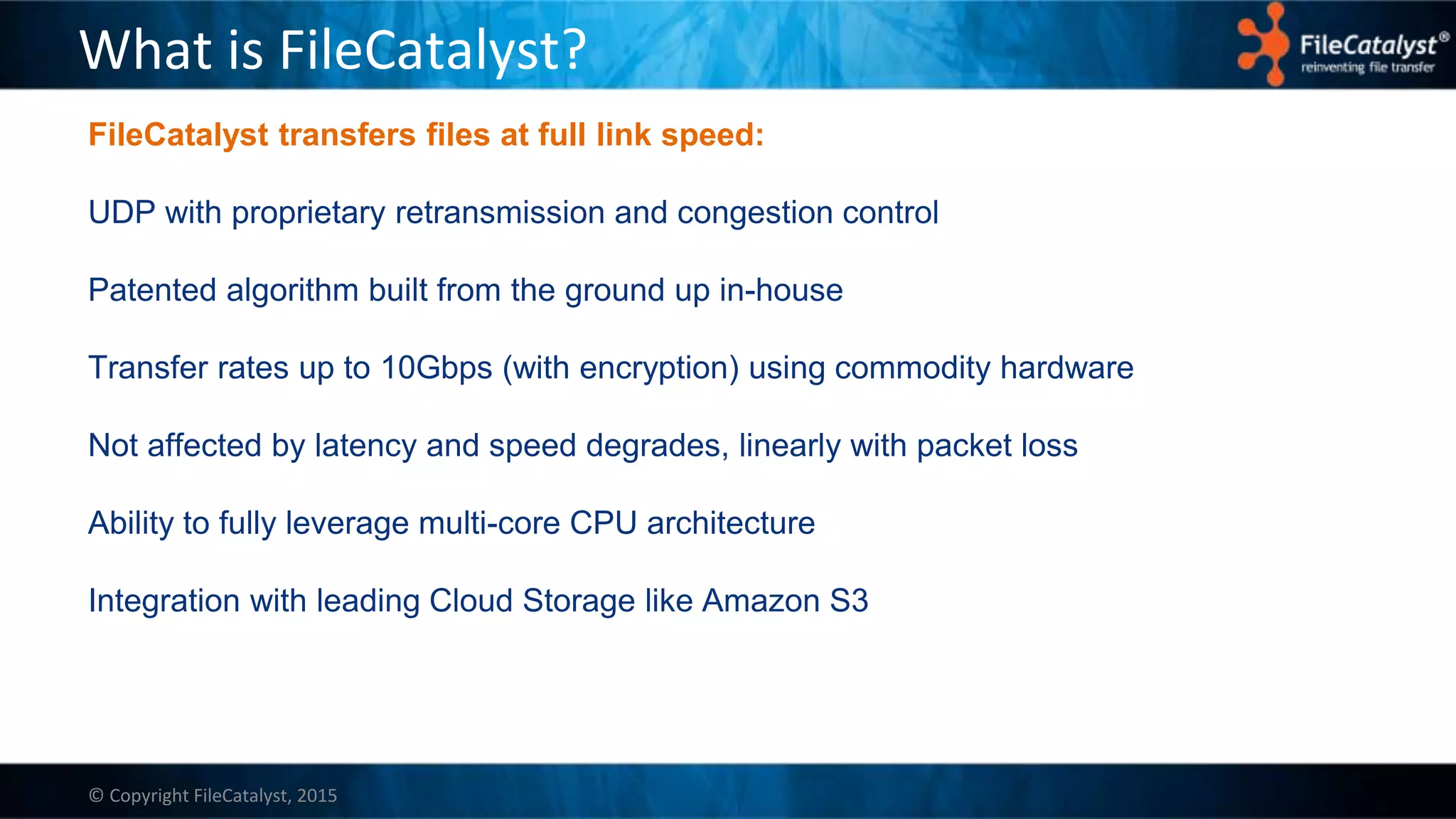 What is FileCatalyst?

FileCatalyst®
reinventing file transfer

FileCatalyst transfers files at full link speed:

UDP with proprietary retransmission and congestion control

Patented algorithm built from the ground up in-house

Transfer rates up to 10Gbps (with encryption) using commodity hardware

Not affected by latency and speed degrades, linearly with packet loss

Ability to fully leverage multi-core CPU architecture

Integration with leading Cloud Storage like Amazon S3

© Copyright FileCatalyst, 2015